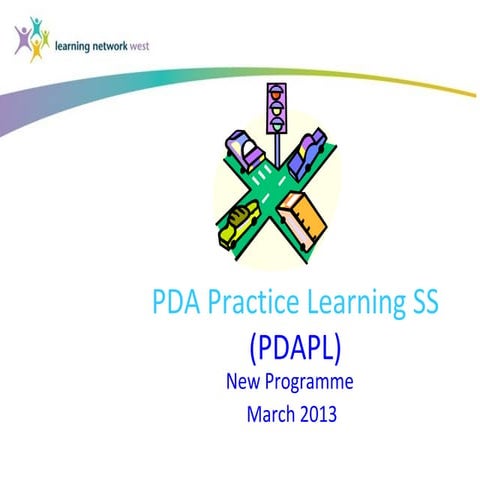 learning network west

PDA Practice Learning SS

(PDAPL)

New Programme

March 2013